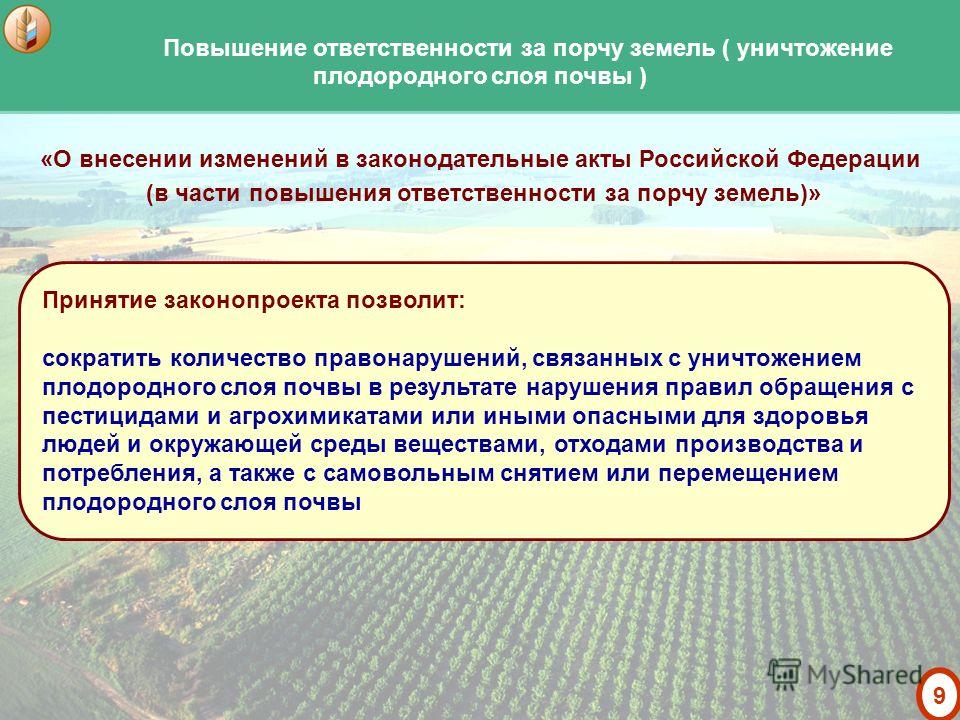 Повышение ответственности за порчу земель ( уничтожение плодородного слоя почвы )

«О внесении изменений в законодательные акты Российской Федерации (в части повышения ответственности за порчу земель)»

Принятие законопроекта позволит:

сократить количество правонарушений, связанных с уничтожением плодородного слоя почвы в результате нарушения правил обращения с пестицидами и агрохимикатами или иными опасными для здоровья людей и окружающей среды веществами, отходами производства и потребления, а также с самовольным снятием или перемещением плодородного слоя почвы

MyShared

9